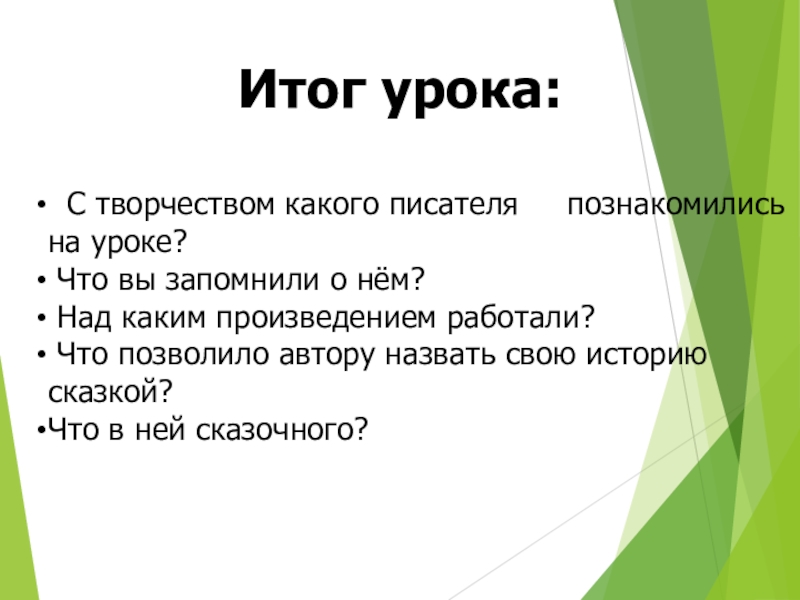 Итог урока:

• С творчеством какого писателя познакомились на уроке?
• Что вы запомнили о нём?
• Над каким произведением работали?
• Что позволило автору назвать свою историю сказкой?
•Что в ней сказочного?